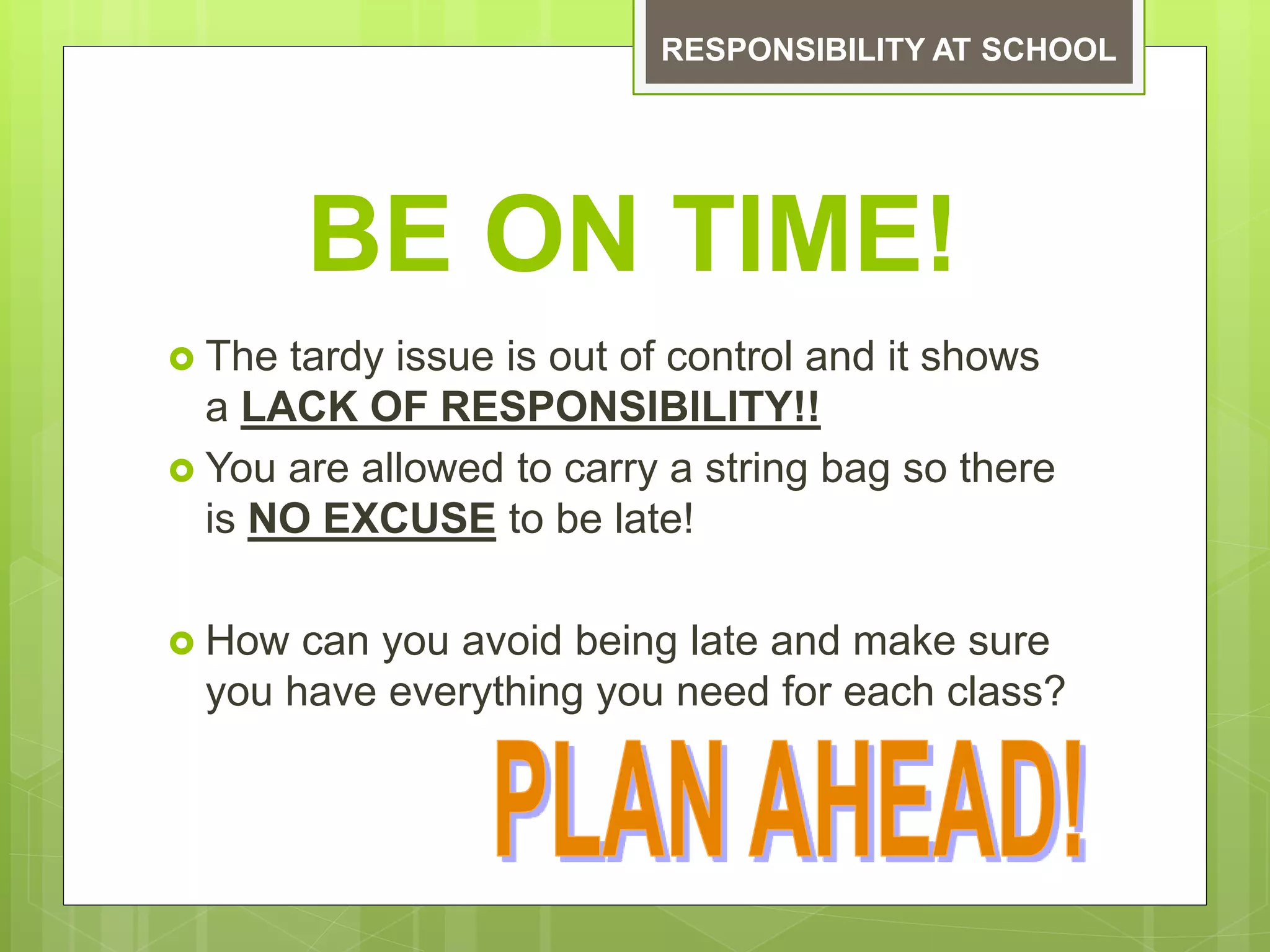 RESPONSIBILITY AT SCHOOL

BE ON TIME!

The tardy issue is out of control and it shows a LACK OF RESPONSIBILITY!!

You are allowed to carry a string bag so there is NO EXCUSE to be late!

How can you avoid being late and make sure you have everything you need for each class?

PLAN AHEAD!